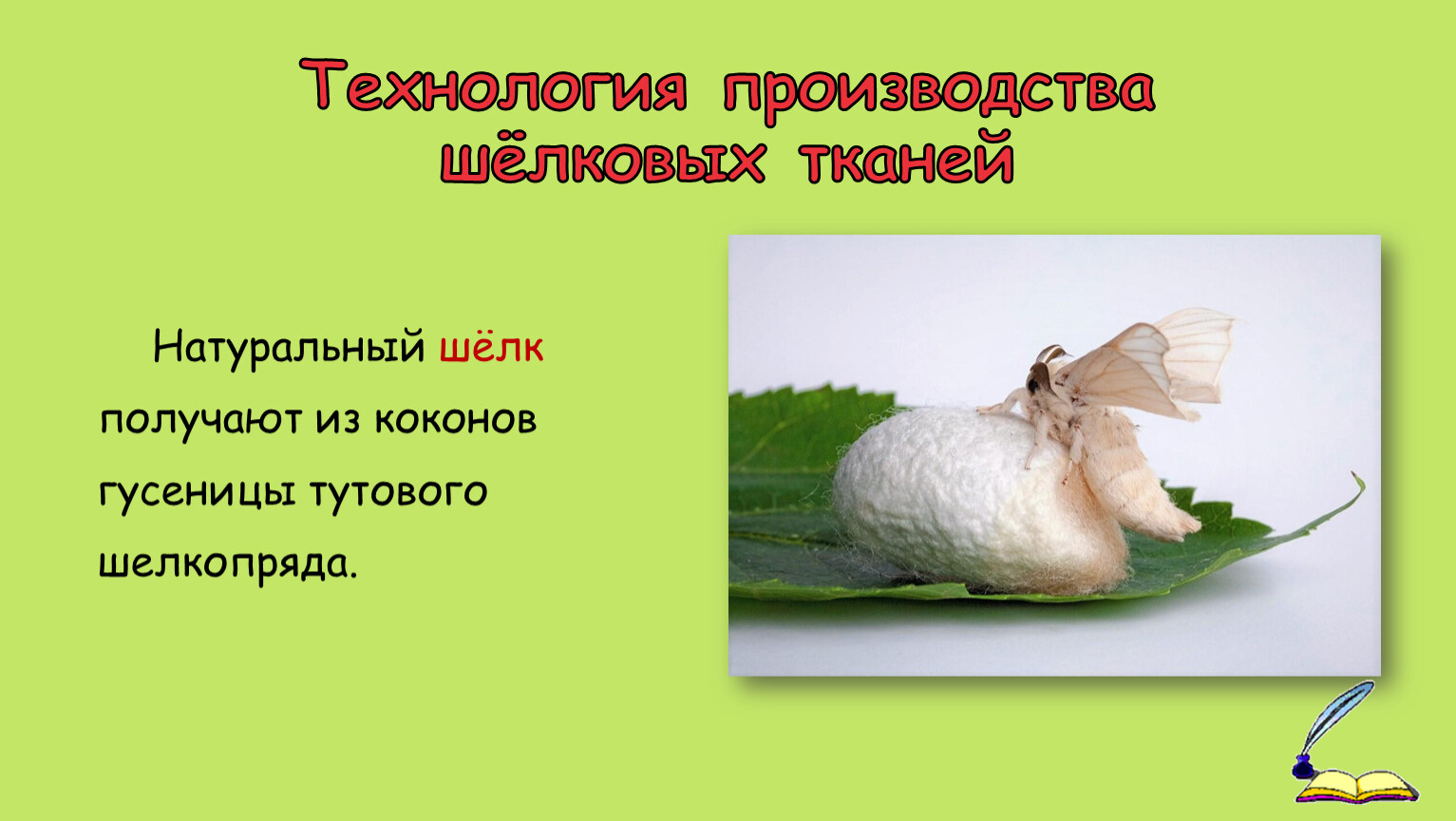 Технология производства шёлковых тканей

Натуральный шёлк получают из коконов гусеницы тутового шелкопряда.